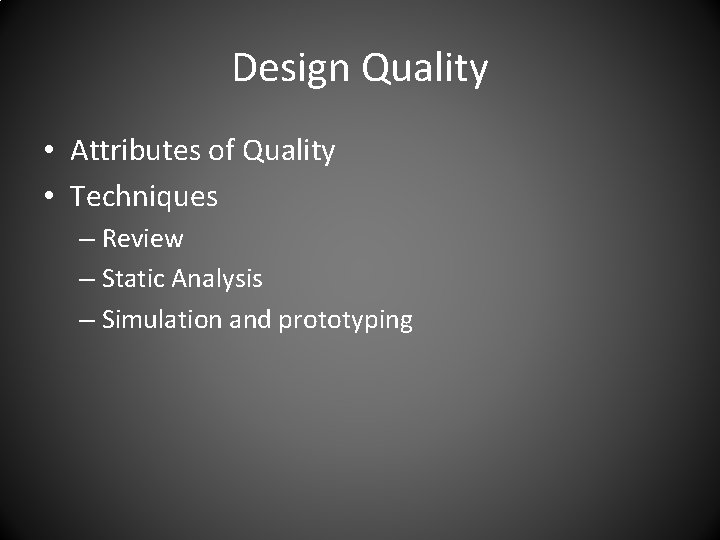 Design Quality

• Attributes of Quality
• Techniques
– Review
– Static Analysis
– Simulation and prototyping